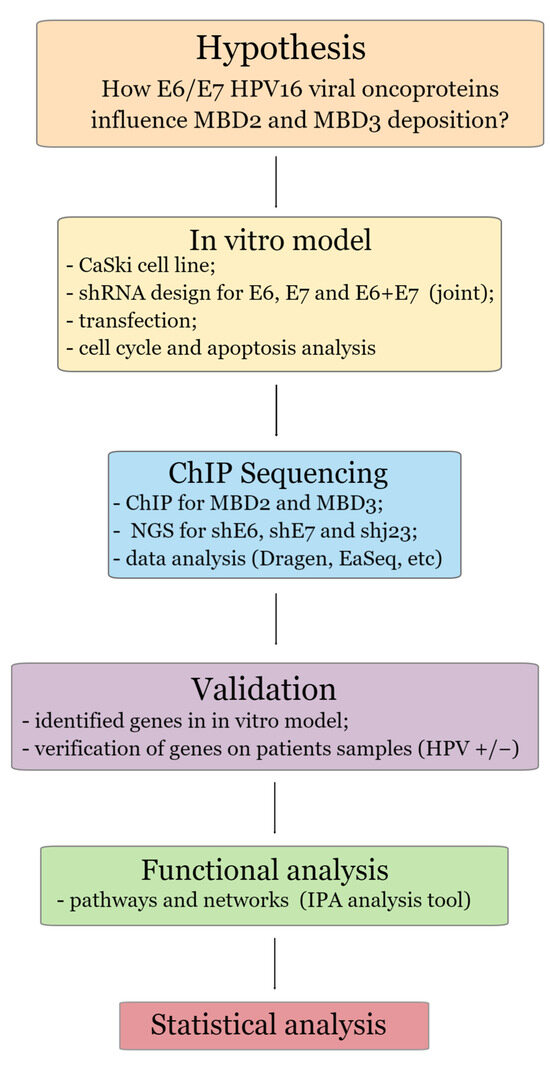 Hypothesis

How E6/E7 HPV16 viral oncoproteins influence MBD2 and MBD3 deposition?

In vitro model

- CaSki cell line;
- shRNA design for E6, E7 and E6+E7 (joint);
- transfection;
- cell cycle and apoptosis analysis

ChIP Sequencing

- ChIP for MBD2 and MBD3;
- NGS for shE6, shE7 and shj23;
- data analysis (Dragen, EaSeq, etc)

Validation

- identified genes in in vitro model;
- verification of genes on patients samples (HPV +/−)

Functional analysis

- pathways and networks (IPA analysis tool)

Statistical analysis